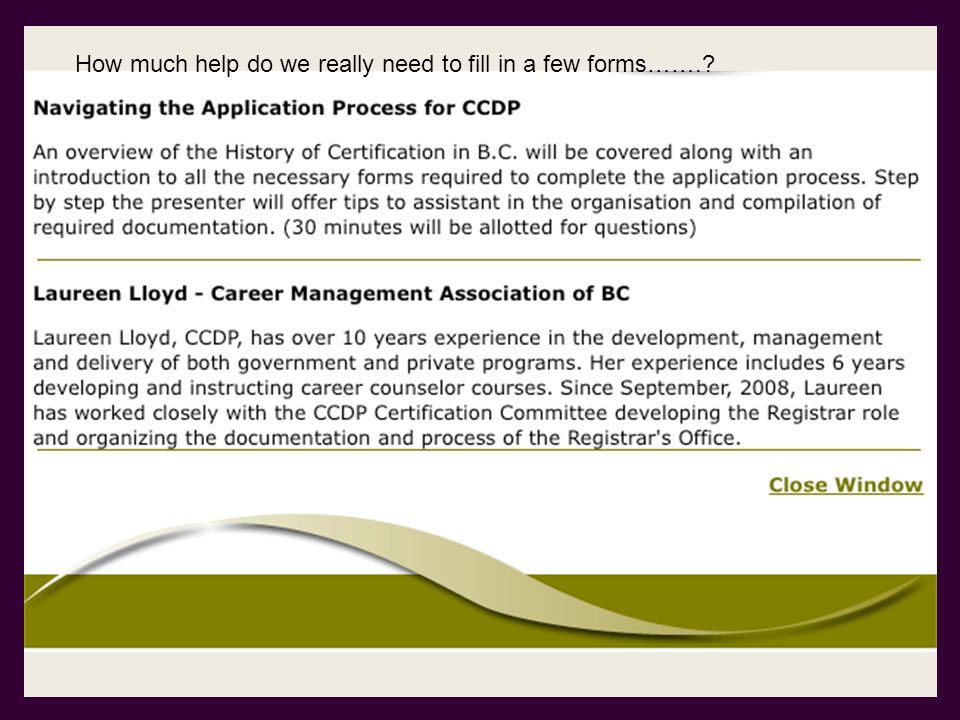 How much help do we really need to fill in a few forms…….?

Navigating the Application Process for CCDP

An overview of the History of Certification in B.C. will be covered along with an introduction to all the necessary forms required to complete the application process. Step by step the presenter will offer tips to assistant in the organisation and compilation of required documentation. (30 minutes will be allotted for questions)

Laureen Lloyd - Career Management Association of BC

Laureen Lloyd, CCDP, has over 10 years experience in the development, management and delivery of both government and private programs. Her experience includes 6 years developing and instructing career counselor courses. Since September, 2008, Laureen has worked closely with the CCDP Certification Committee developing the Registrar role and organizing the documentation and process of the Registrar's Office.

Close Window